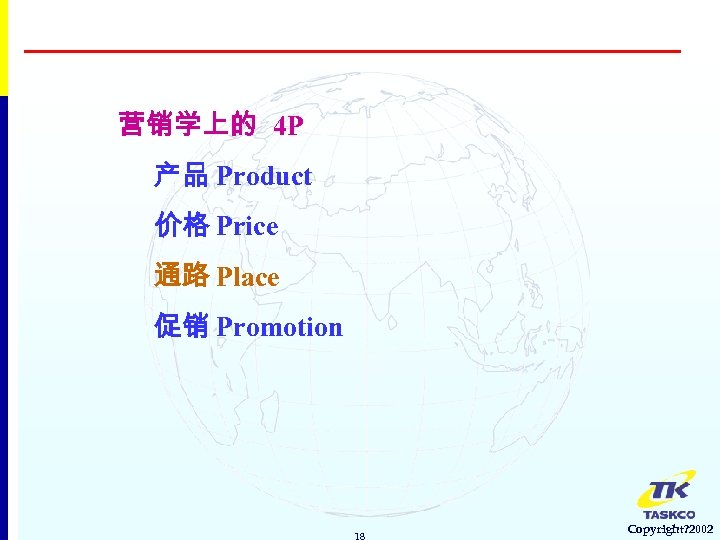 营销学上的 4P

产品 Product

价格 Price

通路 Place

促销 Promotion

18

TK
TASKCO
Copyright?2002